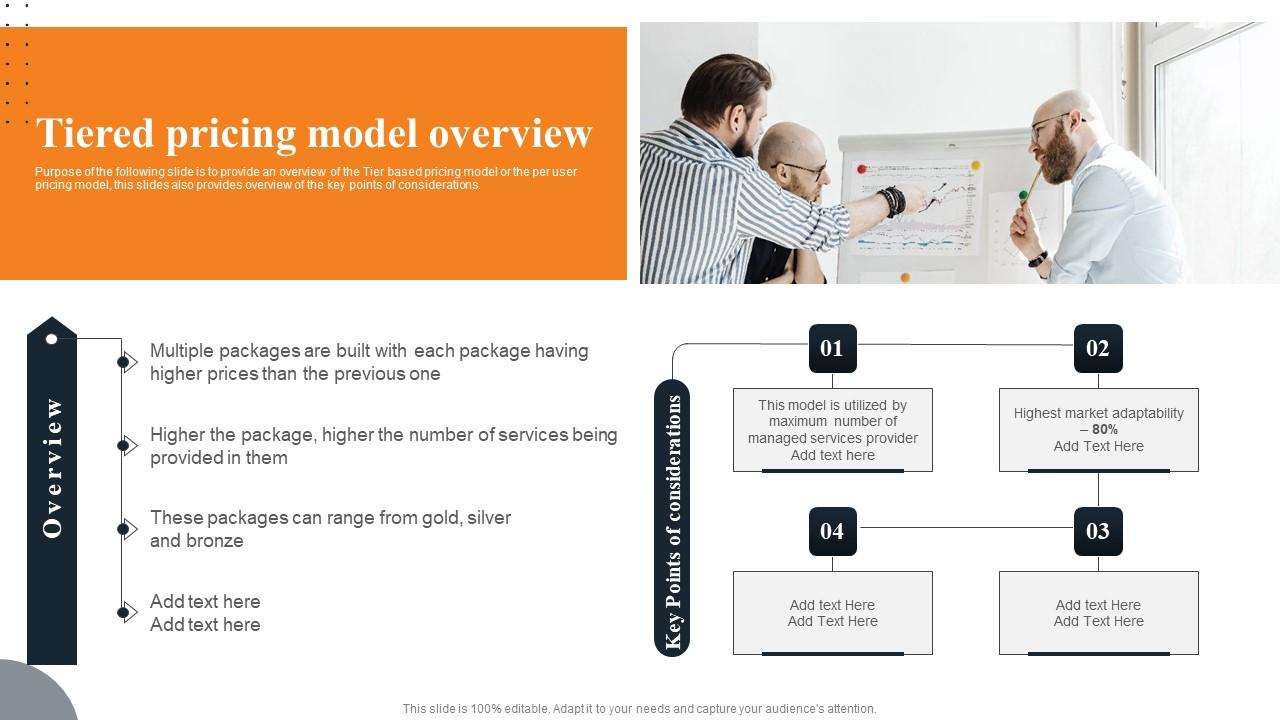 Tiered pricing model overview

Purpose of the following slide is to provide an overview of the Tier based pricing model or the per user pricing model, this slides also provides overview of the key points of considerations.

Overview

Multiple packages are built with each package having higher prices than the previous one

Higher the package, higher the number of services being provided in them

These packages can range from gold, silver and bronze

Add text here
Add text here

Key Points of considerations

01

This model is utilized by maximum number of managed services provider
Add text here

02

Highest market adaptability – 80%
Add Text Here

04

Add text Here
Add Text Here

03

Add text Here
Add Text Here

This slide is 100% editable. Adapt it to your needs and capture your audience's attention.